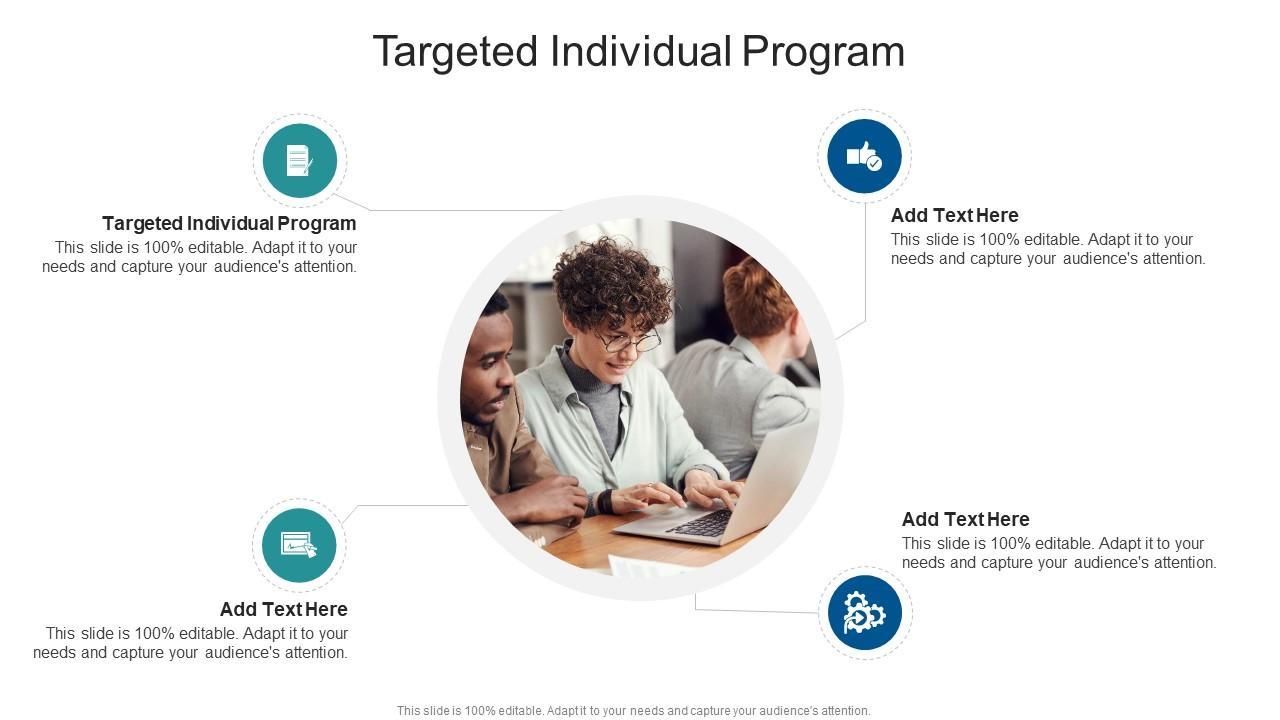 Targeted Individual Program

Targeted Individual Program
This slide is 100% editable. Adapt it to your needs and capture your audience's attention.

Add Text Here
This slide is 100% editable. Adapt it to your needs and capture your audience's attention.

Add Text Here
This slide is 100% editable. Adapt it to your needs and capture your audience's attention.

Add Text Here
This slide is 100% editable. Adapt it to your needs and capture your audience's attention.

This slide is 100% editable. Adapt it to your needs and capture your audience's attention.